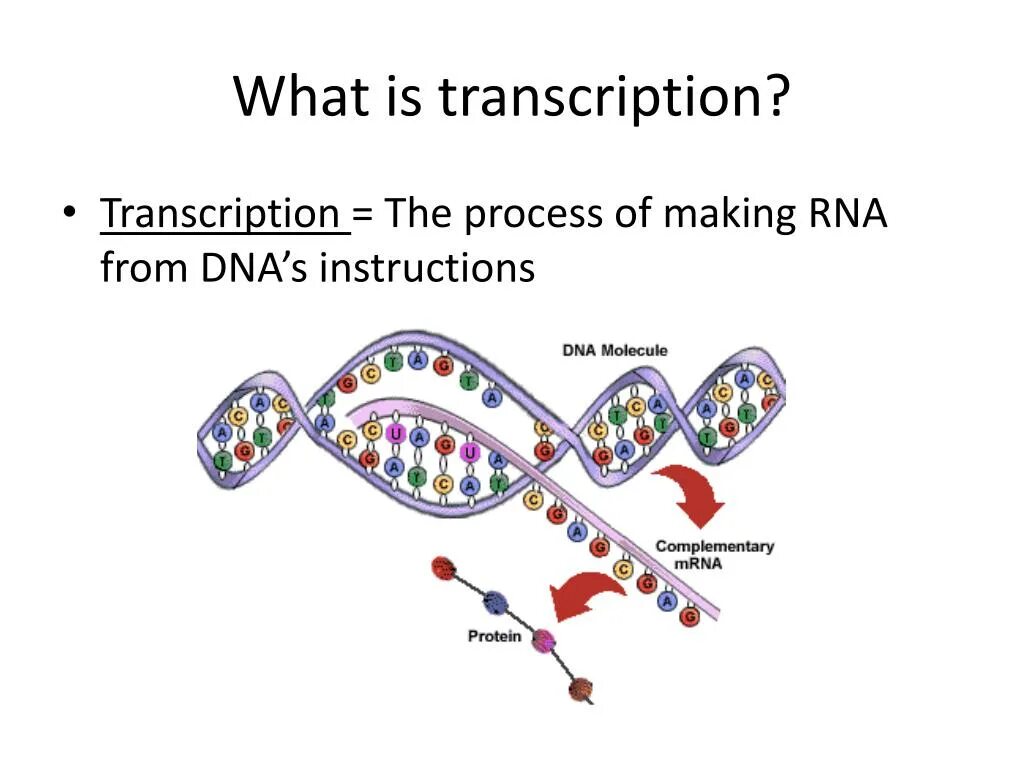 What is transcription?

• Transcription = The process of making RNA from DNA's instructions

DNA Molecule

Complementary mRNA

Protein